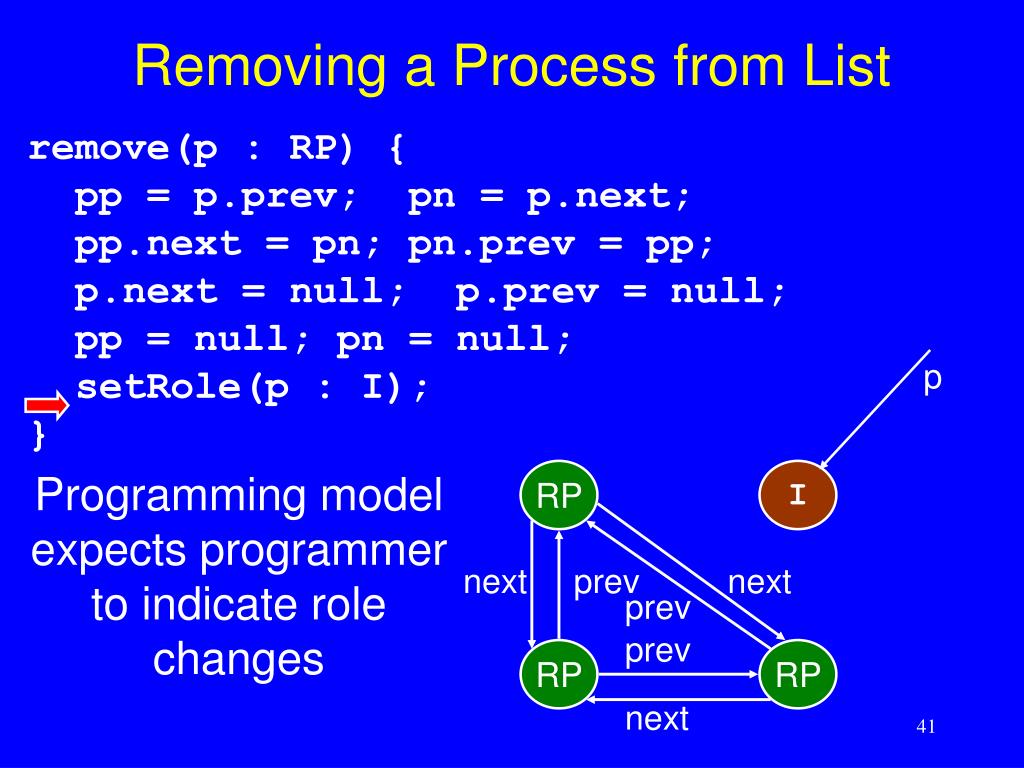 Removing a Process from List

remove(p : RP) {
pp = p.prev; pn = p.next;
pp.next = pn; pn.prev = pp;
p.next = null; p.prev = null;
pp = null; pn = null;
setRole(p : I);
}

Programming model expects programmer to indicate role changes

p

RP

I

next

prev

next

prev

prev

RP

RP

next

41